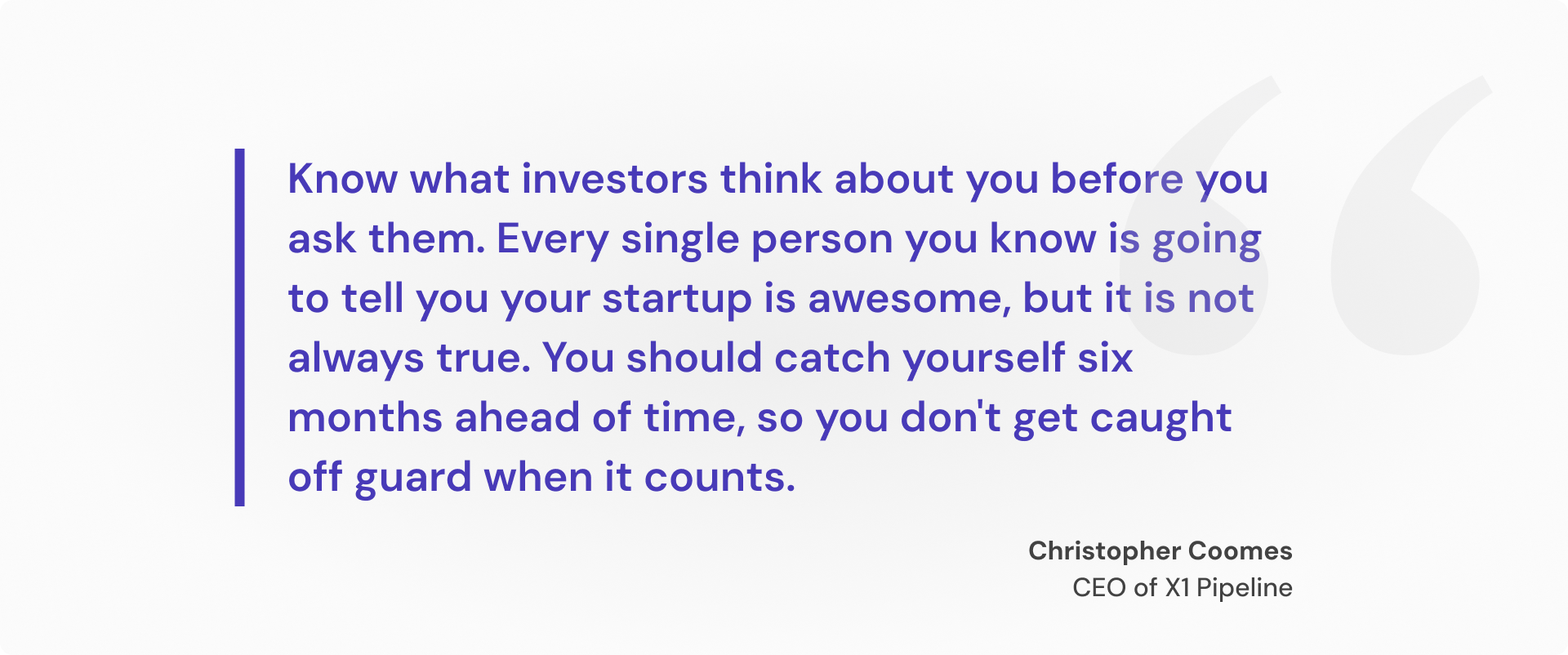 Know what investors think about you before you ask them. Every single person you know is going to tell you your startup is awesome, but it is not always true. You should catch yourself six months ahead of time, so you don't get caught off guard when it counts.

Christopher Coomes
CEO of X1 Pipeline